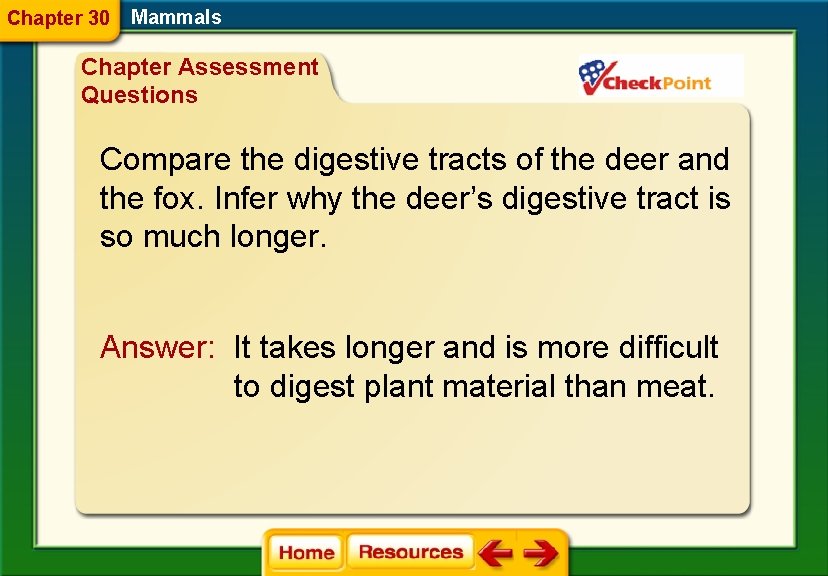 Chapter 30 Mammals

Chapter Assessment Questions

CheckPoint

Compare the digestive tracts of the deer and the fox. Infer why the deer's digestive tract is so much longer.

Answer: It takes longer and is more difficult to digest plant material than meat.

Home Resources